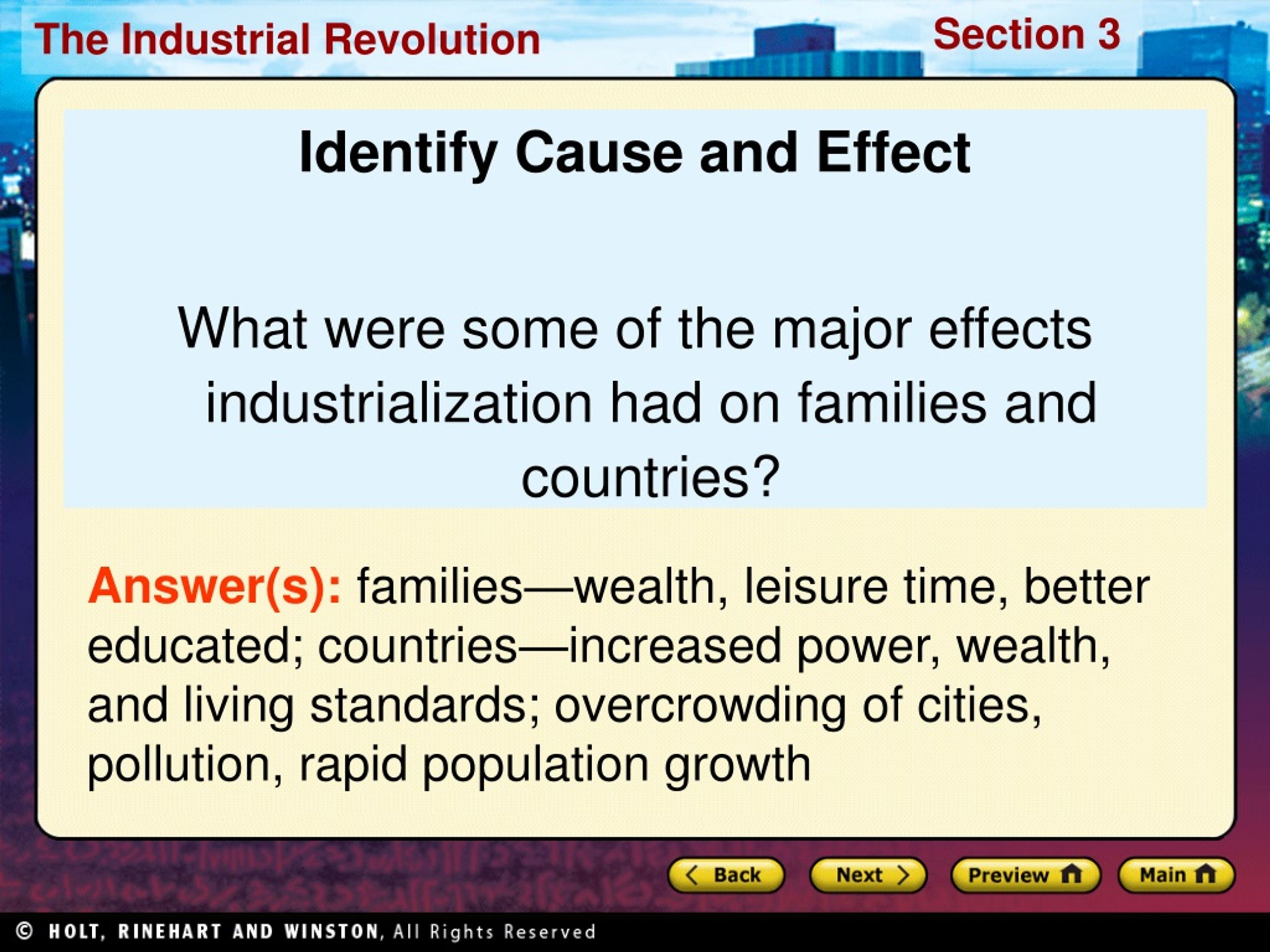 The Industrial Revolution

Section 3

Identify Cause and Effect

What were some of the major effects industrialization had on families and countries?

Answer(s): families—wealth, leisure time, better educated; countries—increased power, wealth, and living standards; overcrowding of cities, pollution, rapid population growth

Back

Next

Preview

Main

© HOLT, RINEHART AND WINSTON, All Rights Reserved